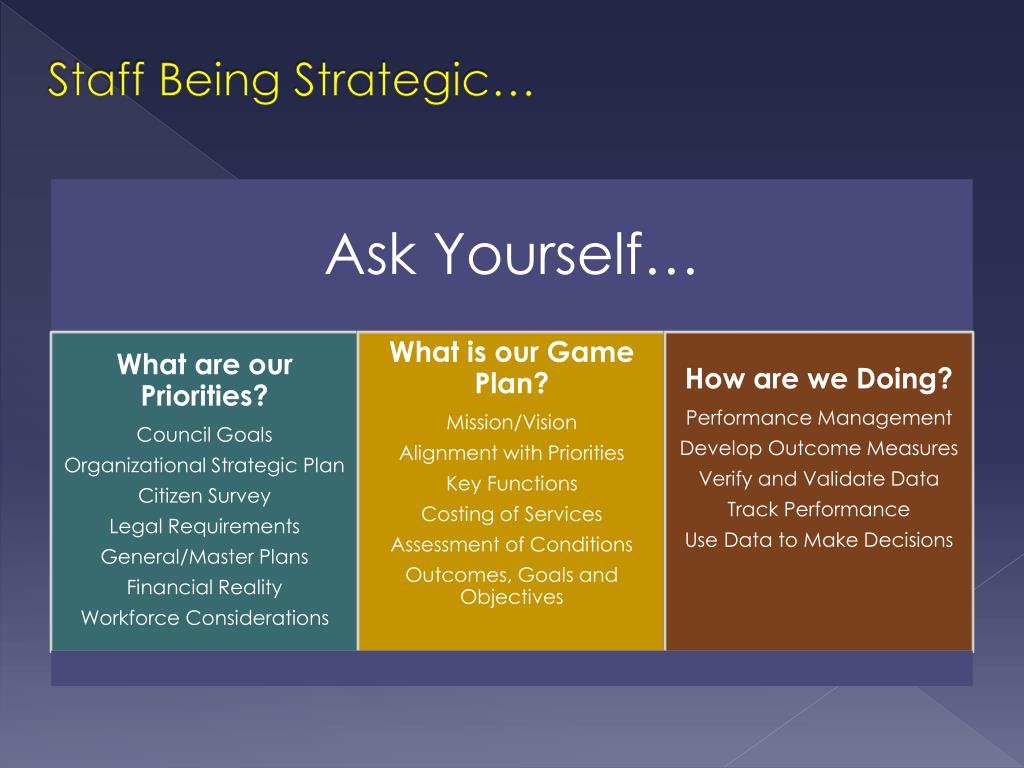 Staff Being Strategic…

Ask Yourself…

What are our Priorities?

Council Goals
Organizational Strategic Plan
Citizen Survey
Legal Requirements
General/Master Plans
Financial Reality
Workforce Considerations

What is our Game Plan?

Mission/Vision
Alignment with Priorities
Key Functions
Costing of Services
Assessment of Conditions
Outcomes, Goals and Objectives

How are we Doing?

Performance Management
Develop Outcome Measures
Verify and Validate Data
Track Performance
Use Data to Make Decisions